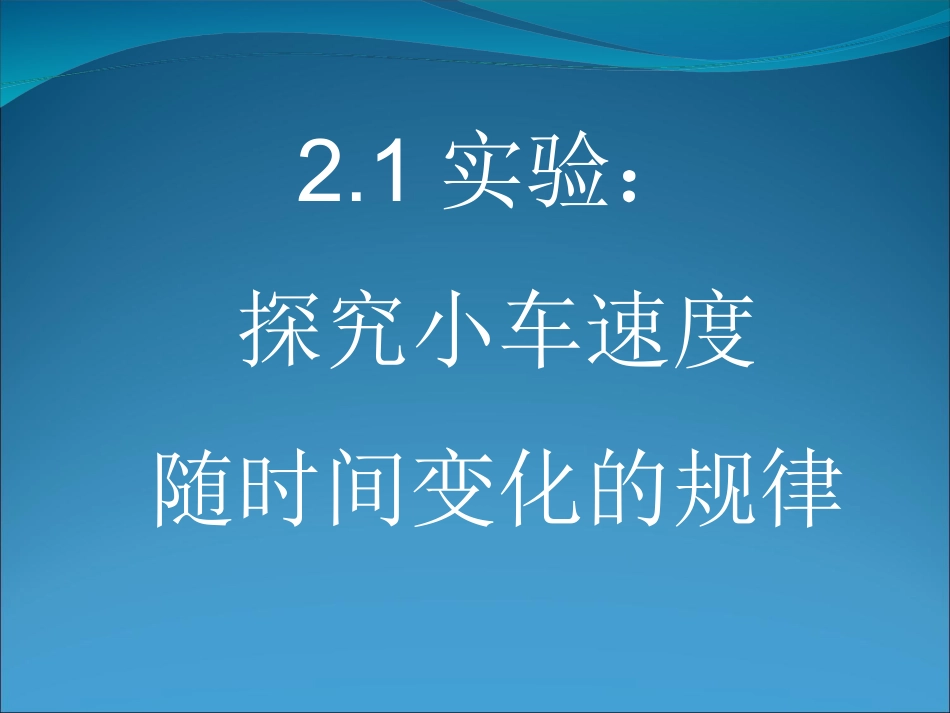 2.1 实验：

探究小车速度

随时间变化的规律